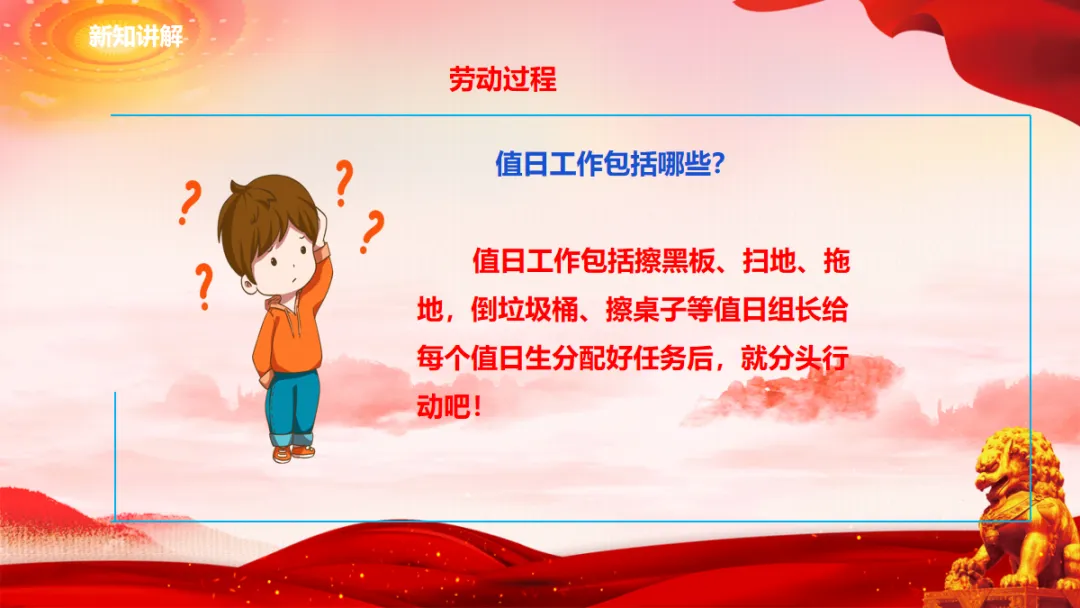 新知讲解

劳动过程

值日工作包括哪些？

值日工作包括擦黑板、扫地、拖地，倒垃圾桶、擦桌子等值日组长给每个值日生分配好任务后，就分头行动吧！